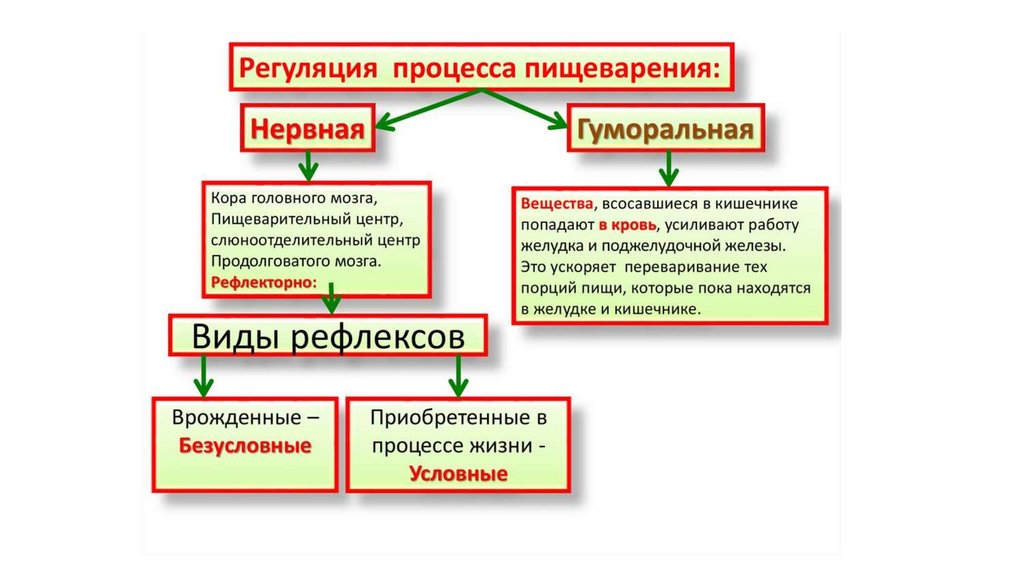 Регуляция процесса пищеварения:

Нервная

Гуморальная

Кора головного мозга, Пищеварительный центр, слюноотделительный центр Продолговатого мозга.
Рефлекторно:

Вещества, всосавшиеся в кишечнике попадают в кровь, усиливают работу желудка и поджелудочной железы. Это ускоряет переваривание тех порций пищи, которые пока находятся в желудке и кишечнике.

Виды рефлексов

Врожденные – Безусловные

Приобретенные в процессе жизни - Условные